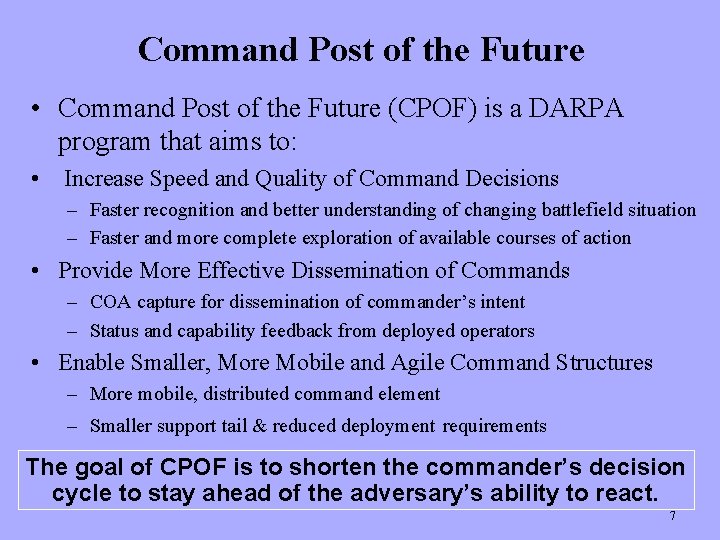 Command Post of the Future

• Command Post of the Future (CPOF) is a DARPA program that aims to:

• Increase Speed and Quality of Command Decisions
– Faster recognition and better understanding of changing battlefield situation
– Faster and more complete exploration of available courses of action

• Provide More Effective Dissemination of Commands
– COA capture for dissemination of commander's intent
– Status and capability feedback from deployed operators

• Enable Smaller, More Mobile and Agile Command Structures
– More mobile, distributed command element
– Smaller support tail & reduced deployment requirements

The goal of CPOF is to shorten the commander's decision cycle to stay ahead of the adversary's ability to react.

7